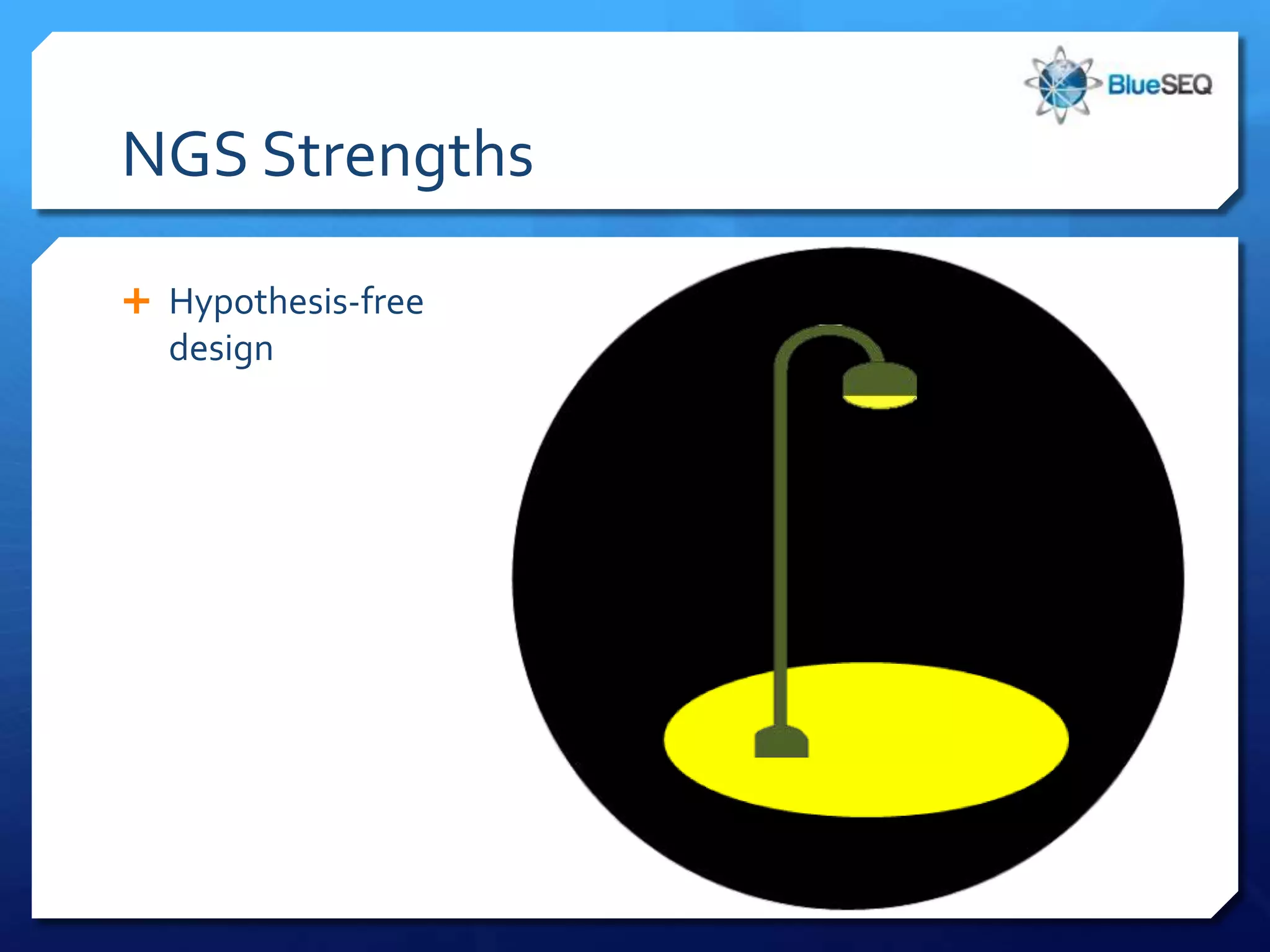 BlueSEQ

NGS Strengths

+ Hypothesis-free design